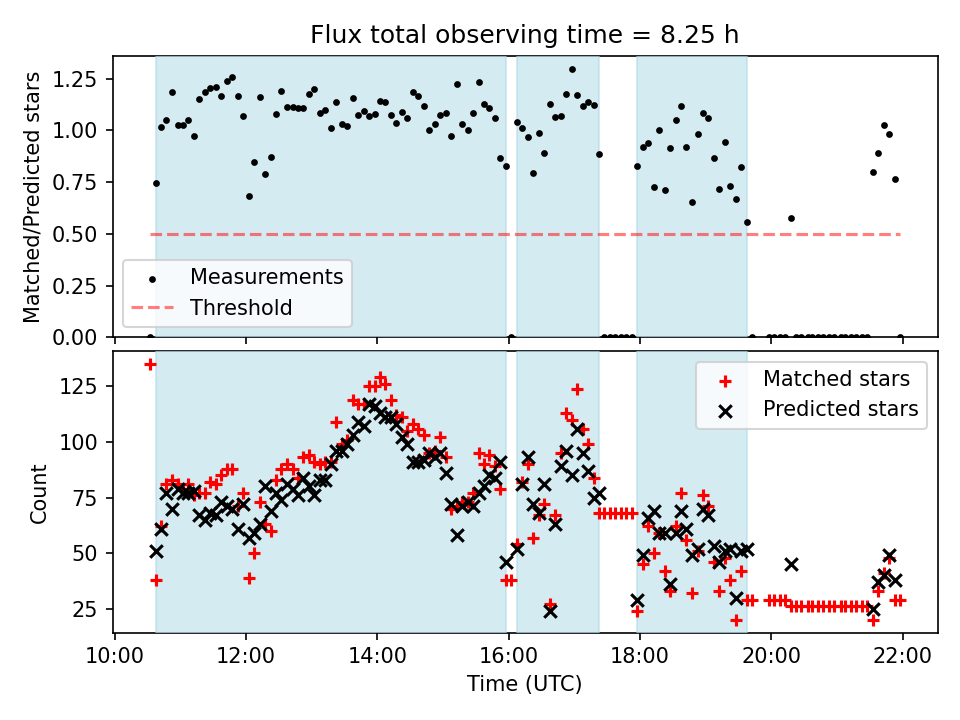 Flux total observing time = 8.25 h

Matched/Predicted stars

1.25
1.00
0.75
0.50
0.25
0.00

Measurements
Threshold

Count

125
100
75
50
25

Matched stars
Predicted stars

10:00
12:00
14:00
16:00
18:00
20:00
22:00

Time (UTC)